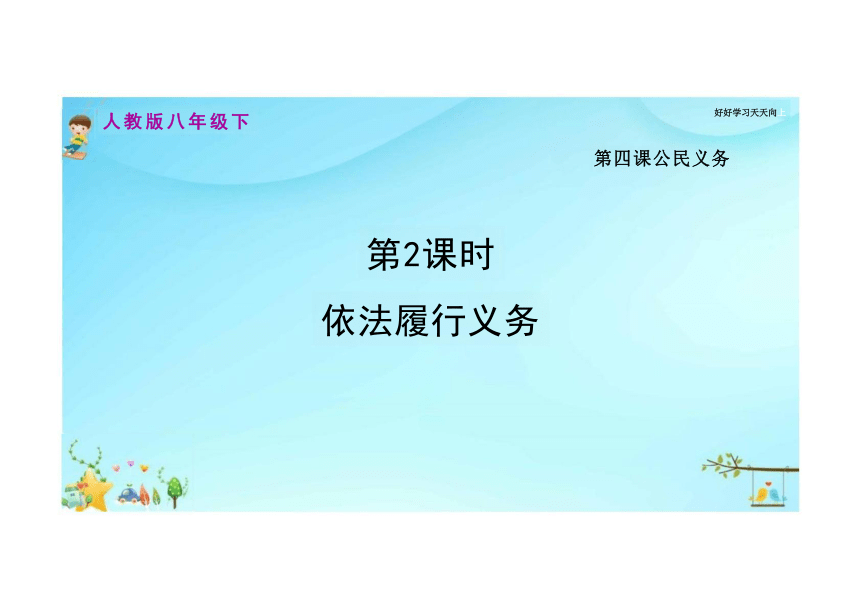 人教版八年级下

好好学习天天向上

第四课公民义务

第2课时

依法履行义务